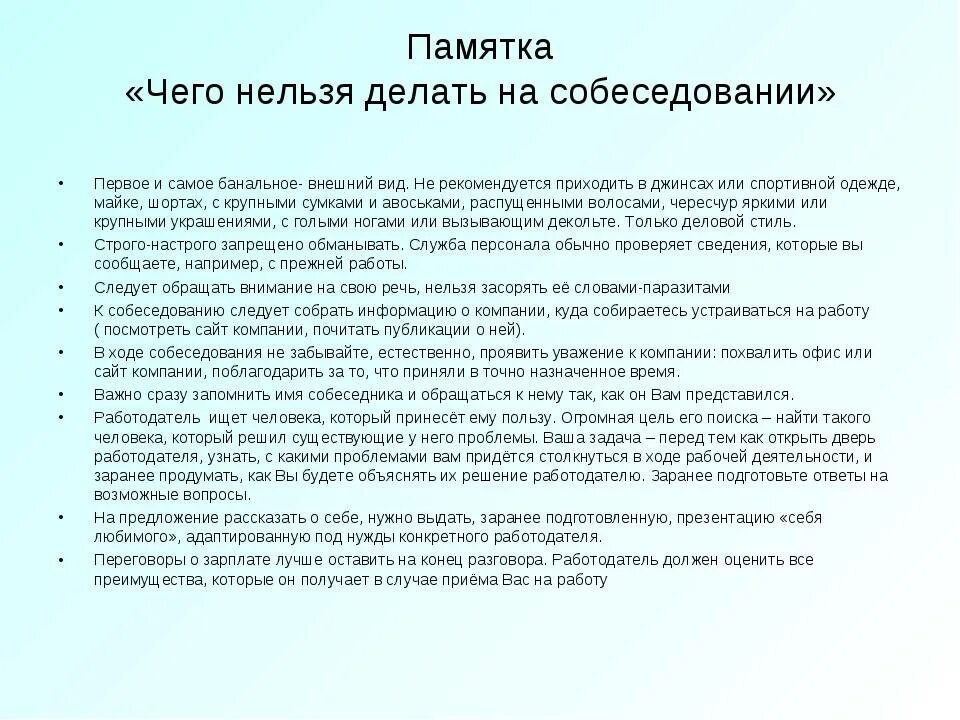 Памятка
«Чего нельзя делать на собеседовании»

• Первое и самое банальное- внешний вид. Не рекомендуется приходить в джинсах или спортивной одежде, майке, шортах, с крупными сумками и авоськами, распущенными волосами, чересчур яркими или крупными украшениями, с голыми ногами или вызывающим декольте. Только деловой стиль.
• Строго-настрого запрещено обманывать. Служба персонала обычно проверяет сведения, которые вы сообщаете, например, с прежней работы.
• Следует обращать внимание на свою речь, нельзя засорять её словами-паразитами
• К собеседованию следует собрать информацию о компании, куда собираетесь устраиваться на работу ( посмотреть сайт компании, почитать публикации о ней).
• В ходе собеседования не забывайте, естественно, проявить уважение к компании: похвалить офис или сайт компании, поблагодарить за то, что приняли в точно назначенное время.
• Важно сразу запомнить имя собеседника и обращаться к нему так, как он Вам представился.
• Работодатель ищет человека, который принесёт ему пользу. Огромная цель его поиска – найти такого человека, который решил существующие у него проблемы. Ваша задача – перед тем как открыть дверь работодателя, узнать, с какими проблемами вам придётся столкнуться в ходе рабочей деятельности, и заранее продумать, как Вы будете объяснять их решение работодателю. Заранее подготовьте ответы на возможные вопросы.
• На предложение рассказать о себе, нужно выдать, заранее подготовленную, презентацию «себя любимого», адаптированную под нужды конкретного работодателя.
• Переговоры о зарплате лучше оставить на конец разговора. Работодатель должен оценить все преимущества, которые он получает в случае приёма Вас на работу